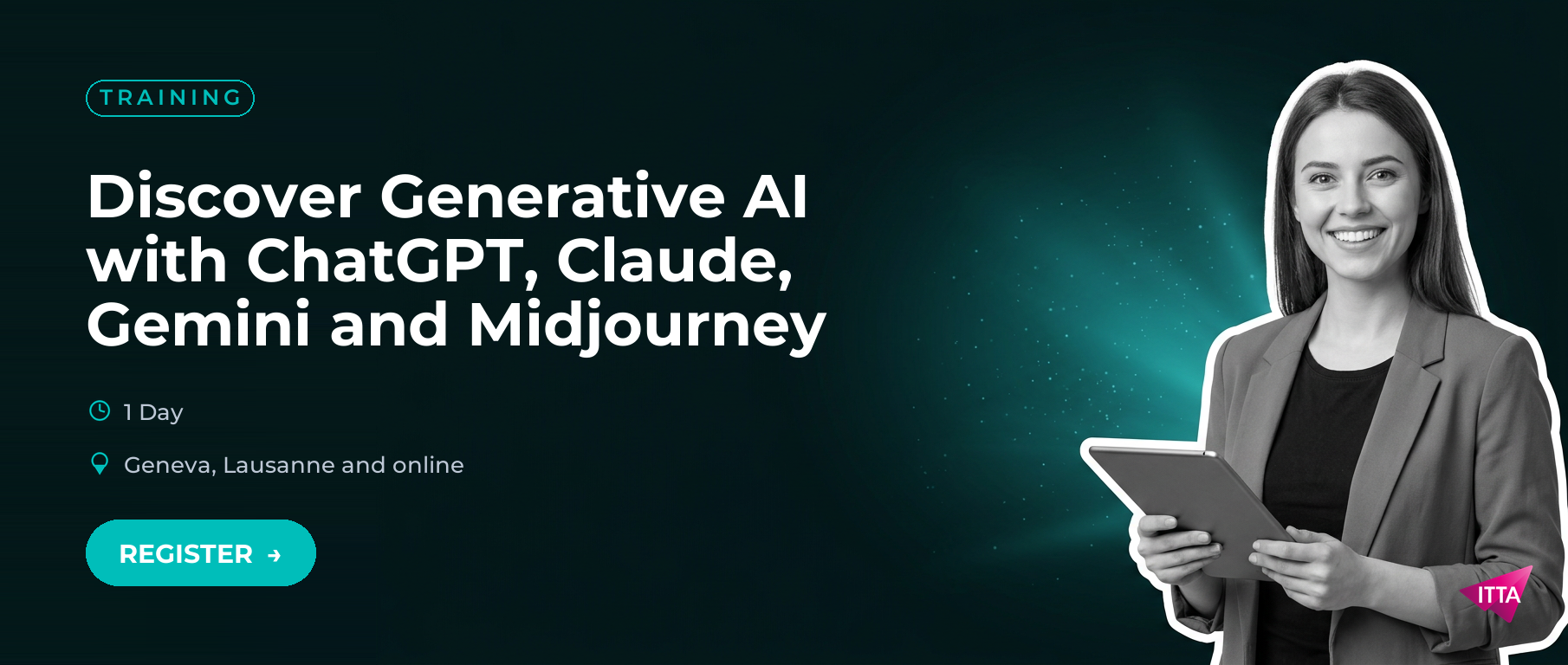 TRAINING

Discover Generative AI with ChatGPT, Claude, Gemini and Midjourney

1 Day

Geneva, Lausanne and online

REGISTER →

ITTA